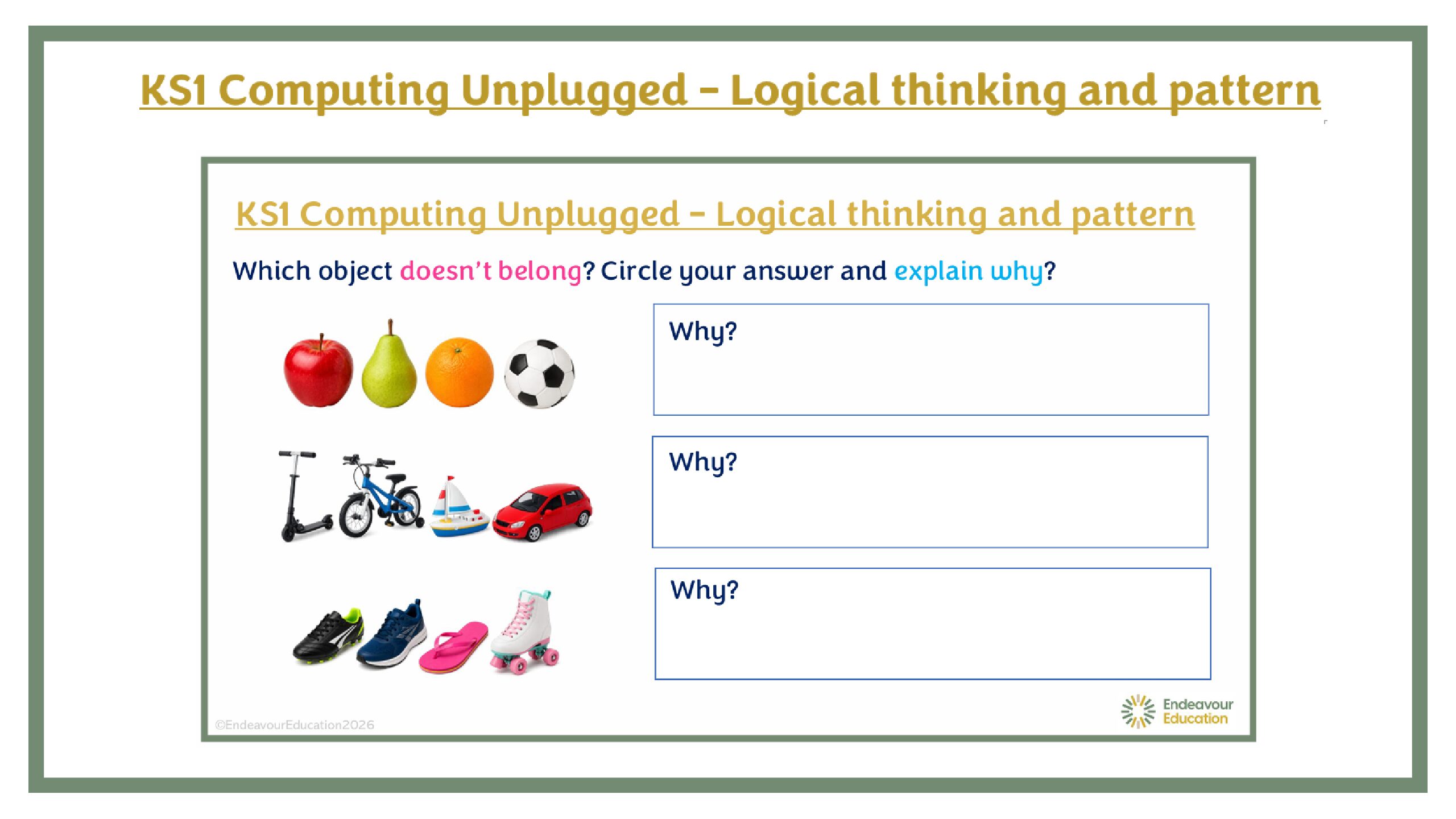 KS1 Computing Unplugged – Logical thinking and pattern

KS1 Computing Unplugged – Logical thinking and pattern

Which object doesn't belong? Circle your answer and explain why?

Why?

Why?

Why?

©EndeavourEducation2026

Endeavour Education